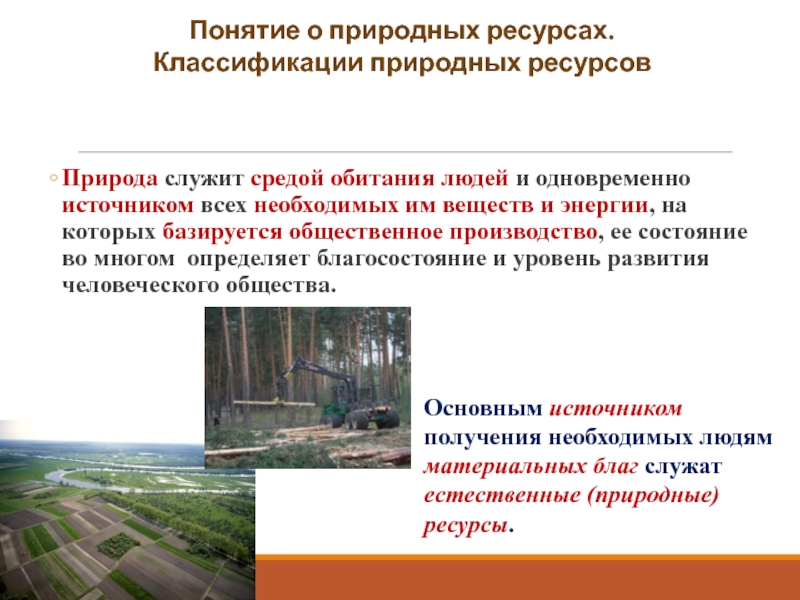 Понятие о природных ресурсах. Классификации природных ресурсов

◦ Природа служит средой обитания людей и одновременно источником всех необходимых им веществ и энергии, на которых базируется общественное производство, ее состояние во многом определяет благосостояние и уровень развития человеческого общества.

Основным источником получения необходимых людям материальных благ служат естественные (природные) ресурсы.